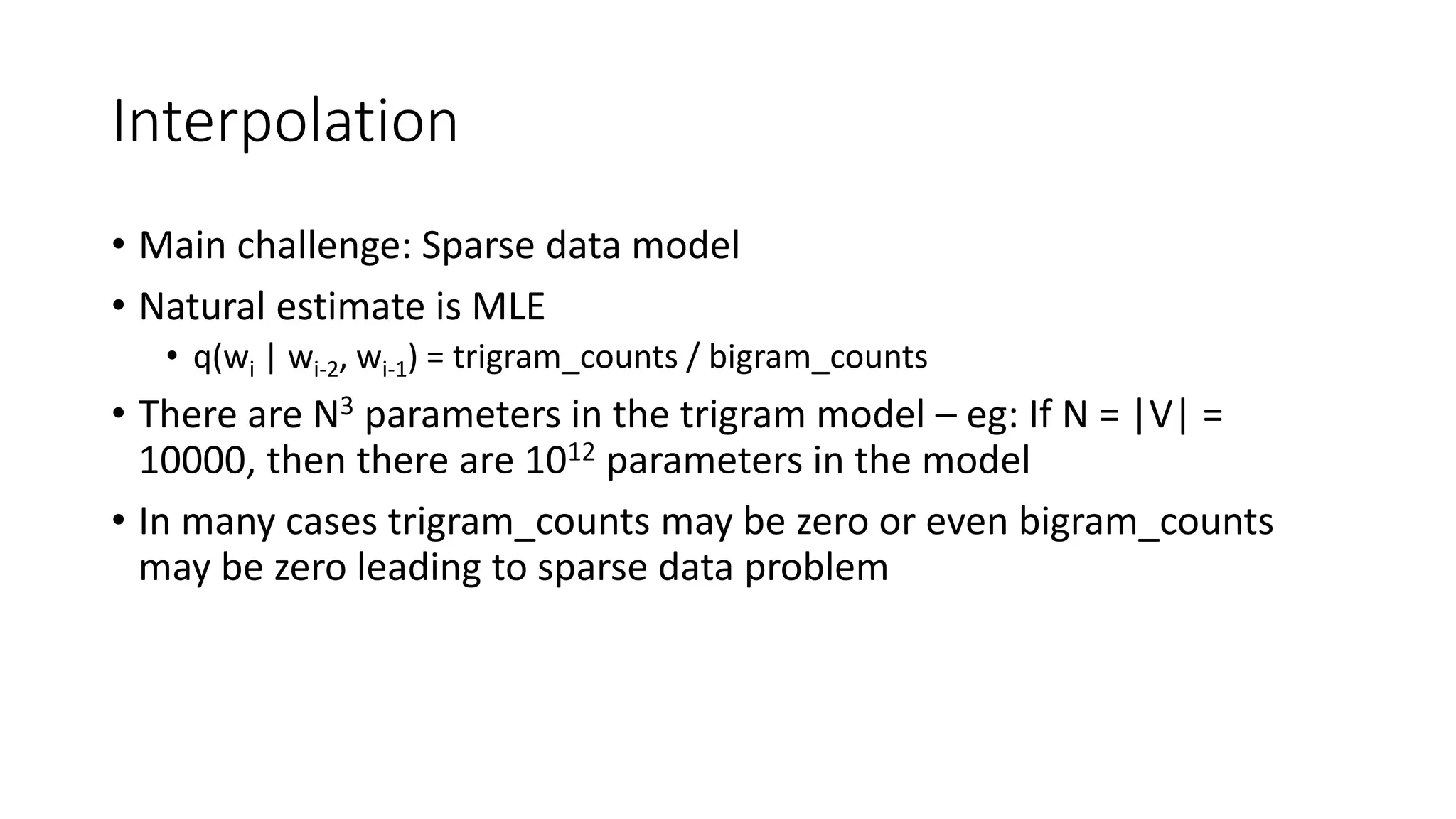 Interpolation

• Main challenge: Sparse data model

• Natural estimate is MLE

  • $q(w_i \mid w_{i-2}, w_{i-1})$ = trigram_counts / bigram_counts

• There are $N^3$ parameters in the trigram model – eg: If N = |V| = 10000, then there are $10^{12}$ parameters in the model

• In many cases trigram_counts may be zero or even bigram_counts may be zero leading to sparse data problem